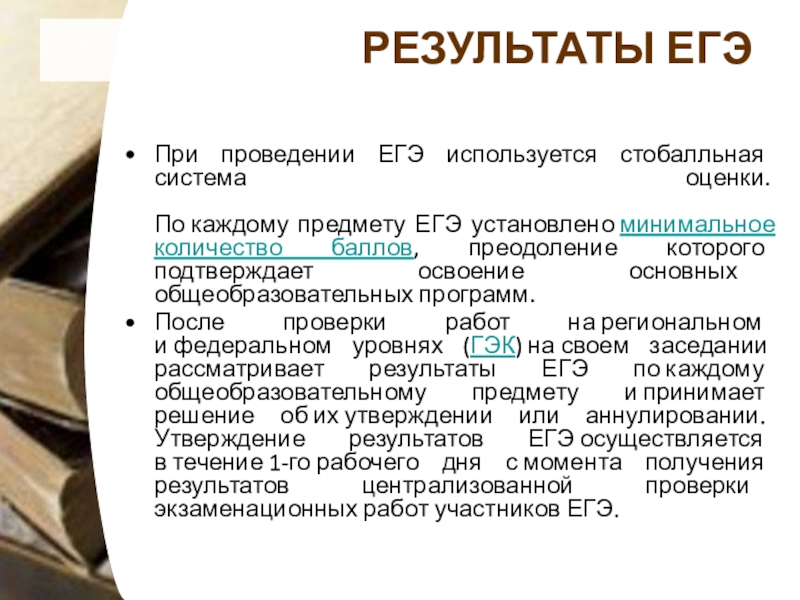 РЕЗУЛЬТАТЫ ЕГЭ

• При проведении ЕГЭ используется стобалльная система оценки.

По каждому предмету ЕГЭ установлено минимальное количество баллов, преодоление которого подтверждает освоение основных общеобразовательных программ.

• После проверки работ на региональном и федеральном уровнях (ГЭК) на своем заседании рассматривает результаты ЕГЭ по каждому общеобразовательному предмету и принимает решение об их утверждении или аннулировании. Утверждение результатов ЕГЭ осуществляется в течение 1-го рабочего дня с момента получения результатов централизованной проверки экзаменационных работ участников ЕГЭ.